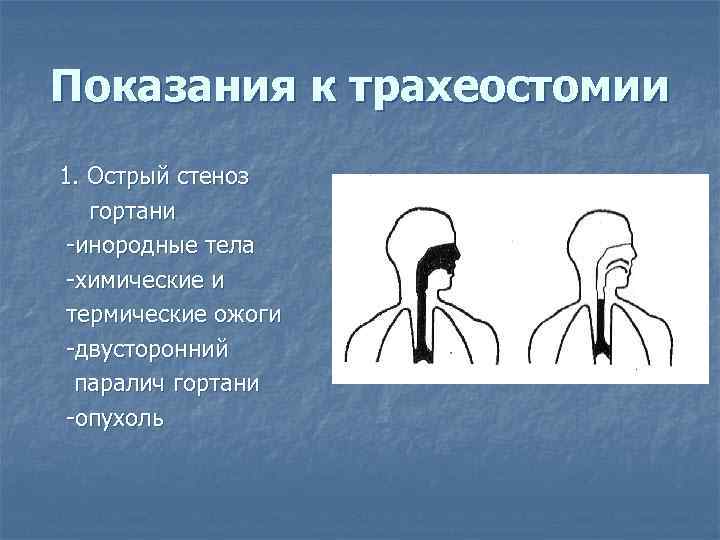 Показания к трахеостомии

1. Острый стеноз гортани
-инородные тела
-химические и термические ожоги
-двусторонний паралич гортани
-опухоль